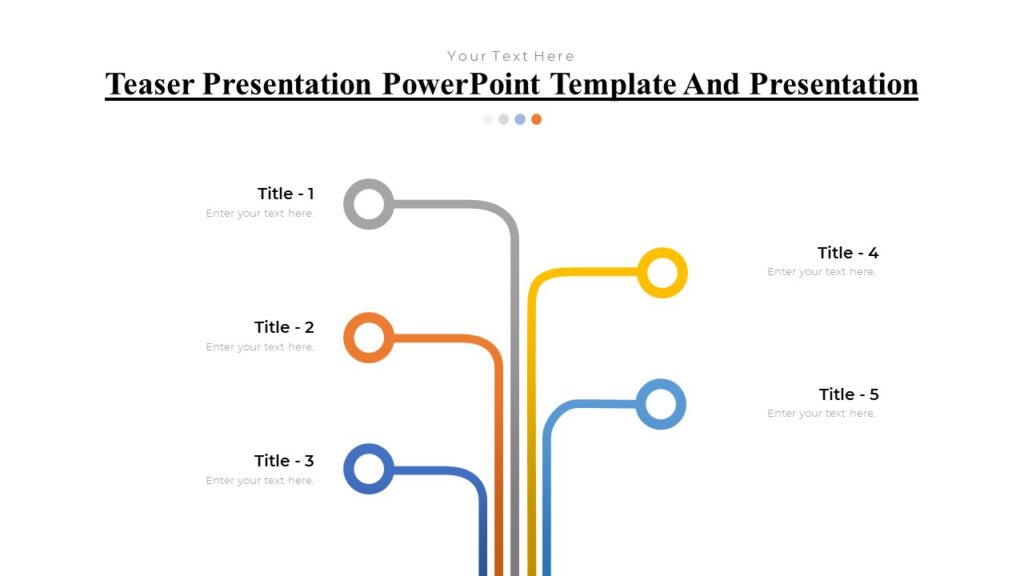 Your Text Here

Teaser Presentation PowerPoint Template And Presentation

Title - 1
Enter your text here.

Title - 2
Enter your text here.

Title - 3
Enter your text here.

Title - 4
Enter your text here.

Title - 5
Enter your text here.